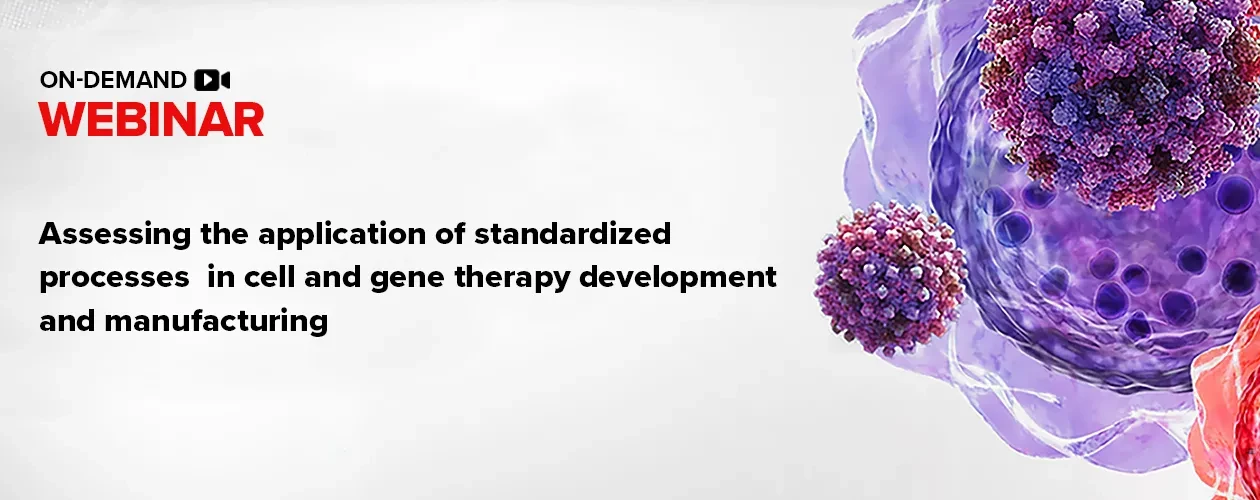 ON-DEMAND
WEBINAR

Assessing the application of standardized processes in cell and gene therapy development and manufacturing